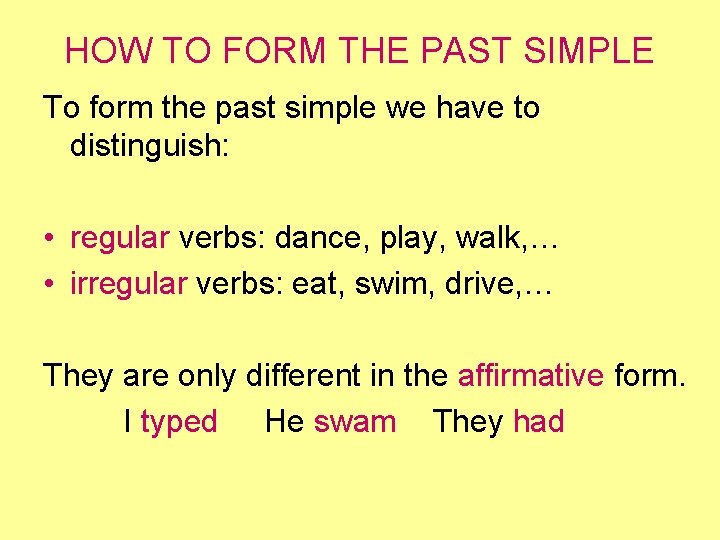 HOW TO FORM THE PAST SIMPLE

To form the past simple we have to distinguish:

• regular verbs: dance, play, walk,…
• irregular verbs: eat, swim, drive,…

They are only different in the affirmative form.
I typed He swam They had